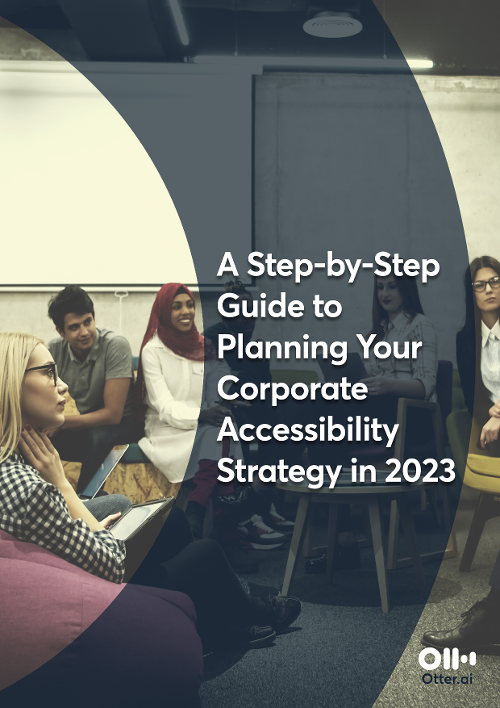 A Step-by-Step Guide to Planning Your Corporate Accessibility Strategy in 2023

Otter.ai